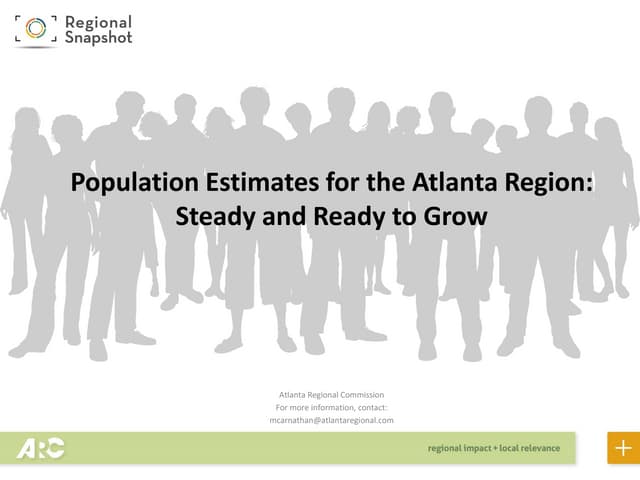 Regional Snapshot

Population Estimates for the Atlanta Region: Steady and Ready to Grow

Atlanta Regional Commission
For more information, contact:
mcarnathan@atlantaregional.com

ARC

regional impact + local relevance

+